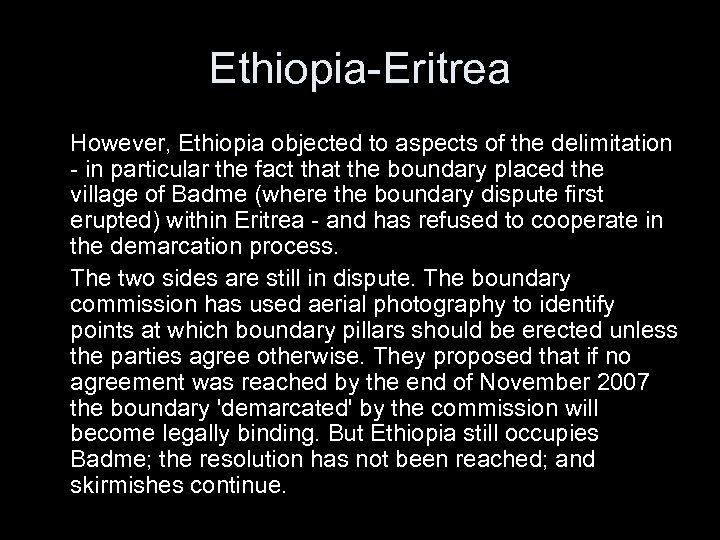 Ethiopia-Eritrea

However, Ethiopia objected to aspects of the delimitation - in particular the fact that the boundary placed the village of Badme (where the boundary dispute first erupted) within Eritrea - and has refused to cooperate in the demarcation process.

The two sides are still in dispute. The boundary commission has used aerial photography to identify points at which boundary pillars should be erected unless the parties agree otherwise. They proposed that if no agreement was reached by the end of November 2007 the boundary 'demarcated' by the commission will become legally binding. But Ethiopia still occupies Badme; the resolution has not been reached; and skirmishes continue.